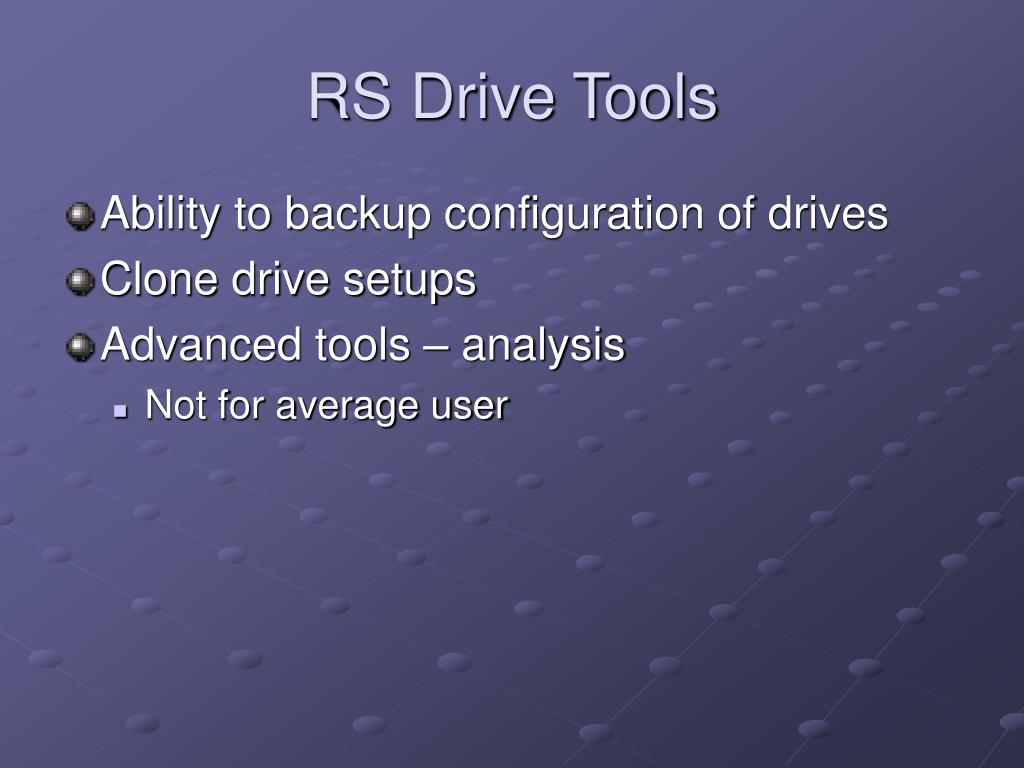 RS Drive Tools

Ability to backup configuration of drives

Clone drive setups

Advanced tools – analysis

Not for average user